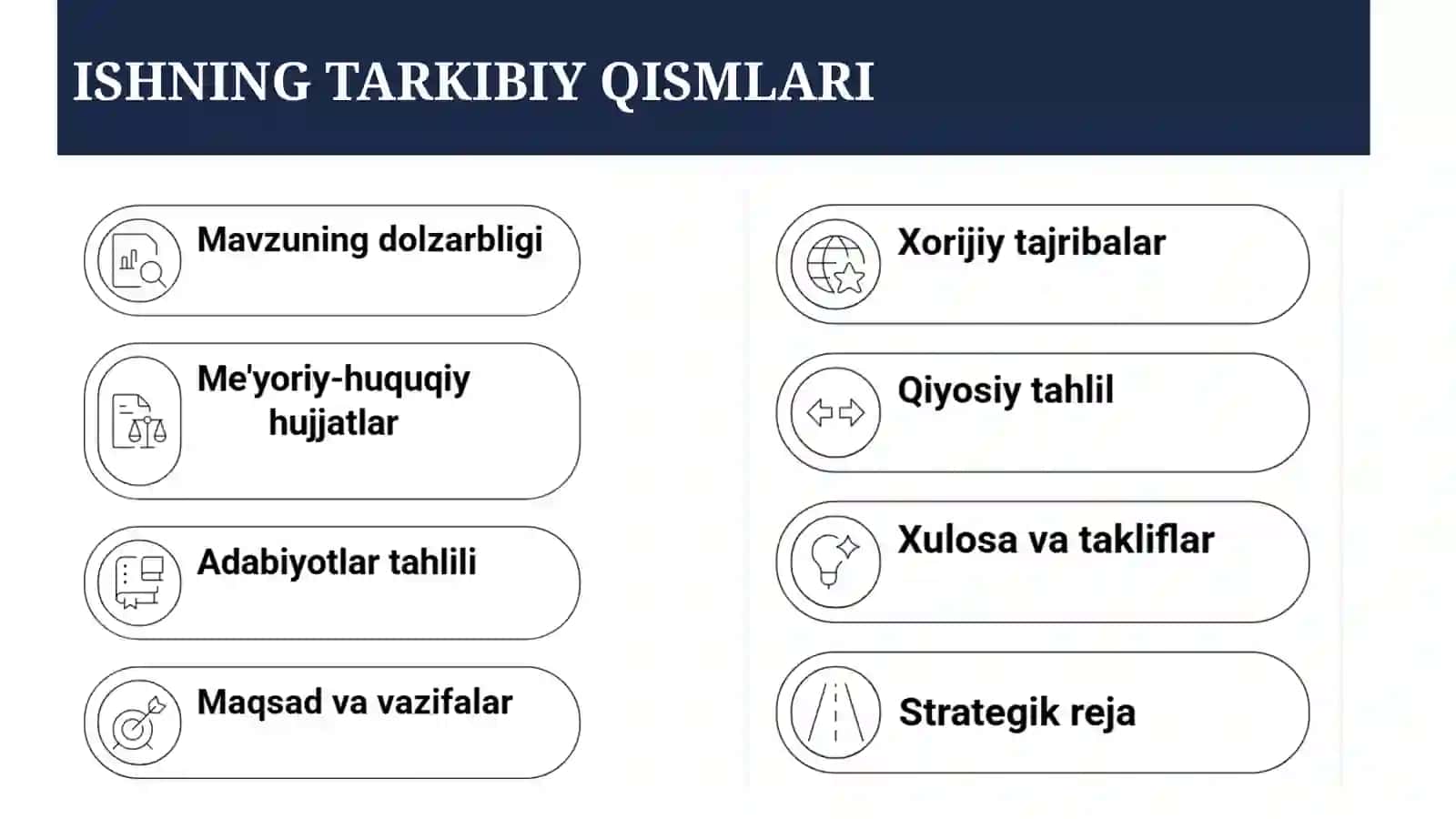 ISHNING TARKIBIY QISMLARI

Mavzuning dolzarbligi

Me'yoriy-huquqiy hujjatlar

Adabiyotlar tahlili

Maqsad va vazifalar

Xorijiy tajribalar

Qiyosiy tahlil

Xulosa va takliflar

Strategik reja